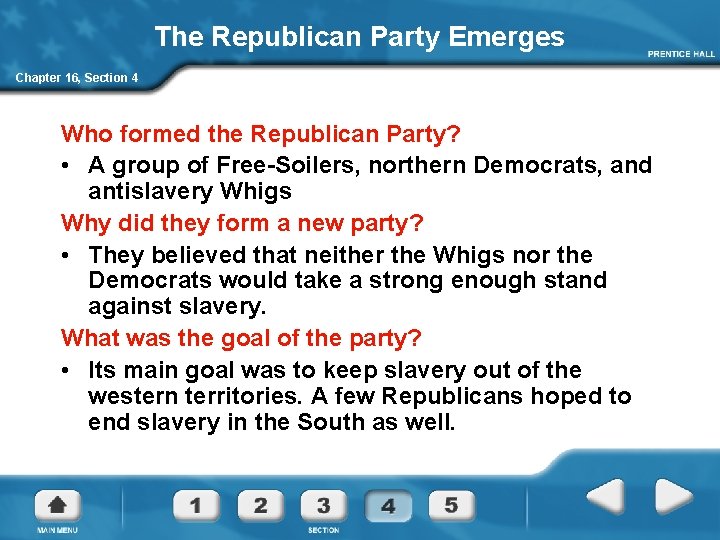 The Republican Party Emerges

PRENTICE HALL

Chapter 16, Section 4

Who formed the Republican Party?

• A group of Free-Soilers, northern Democrats, and antislavery Whigs

Why did they form a new party?

• They believed that neither the Whigs nor the Democrats would take a strong enough stand against slavery.

What was the goal of the party?

• Its main goal was to keep slavery out of the western territories. A few Republicans hoped to end slavery in the South as well.

MAIN MENU

1 2 3 4 5

SECTION